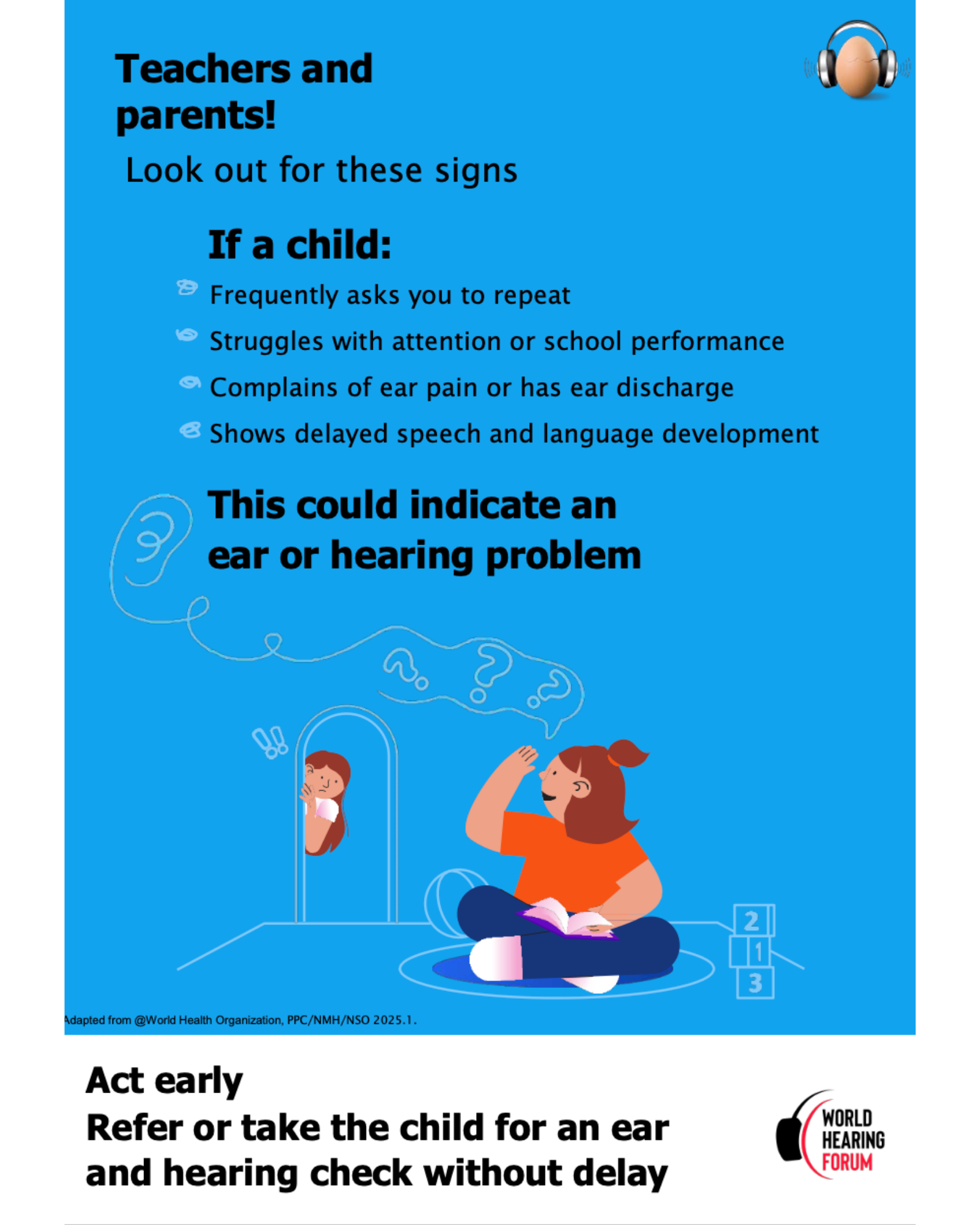 Teachers and parents!

Look out for these signs

If a child:

Frequently asks you to repeat

Struggles with attention or school performance

Complains of ear pain or has ear discharge

Shows delayed speech and language development

This could indicate an ear or hearing problem

2
1
3

Adapted from @World Health Organization, PPC/NMH/NSO 2025.1.

Act early
Refer or take the child for an ear and hearing check without delay

WORLD HEARING FORUM